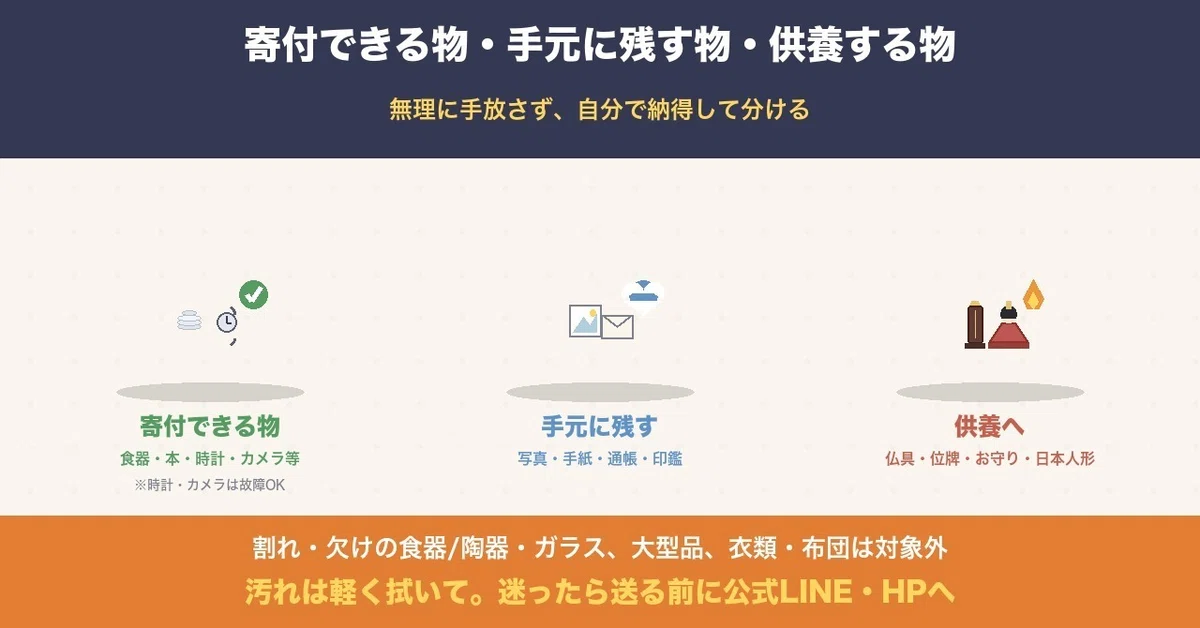 寄付できる物・手元に残す物・供養する物

無理に手放さず、自分で納得して分ける

寄付できる物
食器・本・時計・カメラ等
※時計・カメラは故障OK

手元に残す
写真・手紙・通帳・印鑑

供養へ
仏具・位牌・お守り・日本人形

割れ・欠けの食器/陶器・ガラス、大型品、衣類・布団は対象外
汚れは軽く拭いて。迷ったら送る前に公式LINE・HPへ